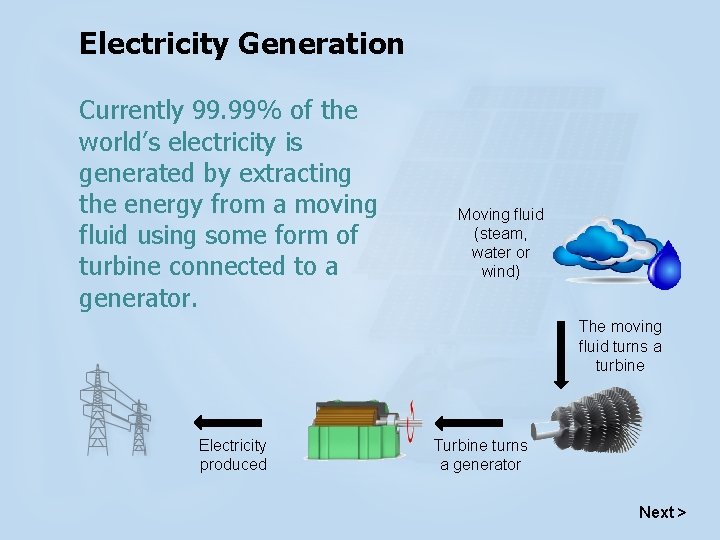 Electricity Generation

Currently 99.99% of the world's electricity is generated by extracting the energy from a moving fluid using some form of turbine connected to a generator.

Moving fluid (steam, water or wind)

The moving fluid turns a turbine

Turbine turns a generator

Electricity produced

Next >